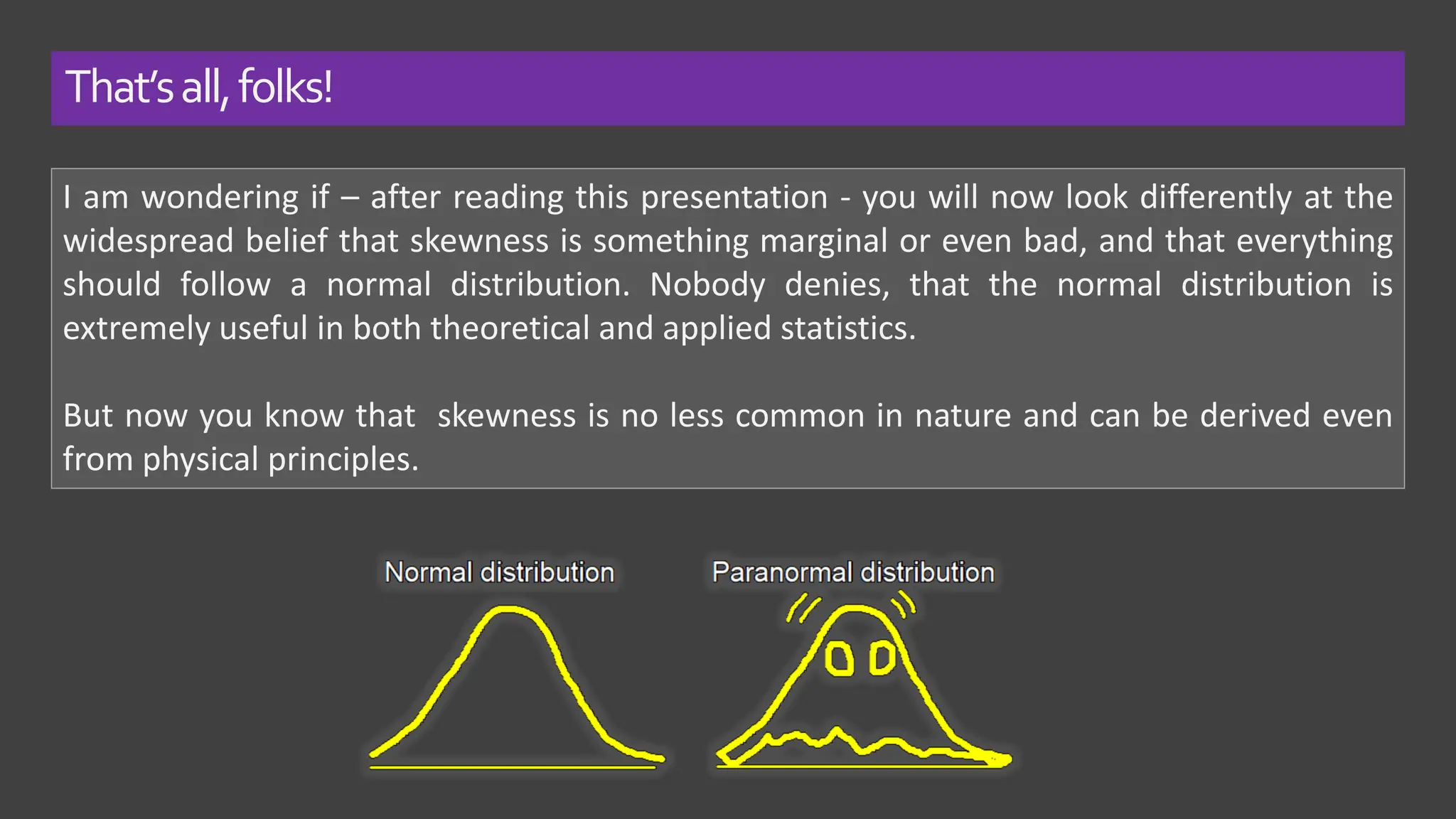 That's all, folks!

I am wondering if – after reading this presentation - you will now look differently at the widespread belief that skewness is something marginal or even bad, and that everything should follow a normal distribution. Nobody denies, that the normal distribution is extremely useful in both theoretical and applied statistics.

But now you know that  skewness is no less common in nature and can be derived even from physical principles.

Normal distribution

Paranormal distribution